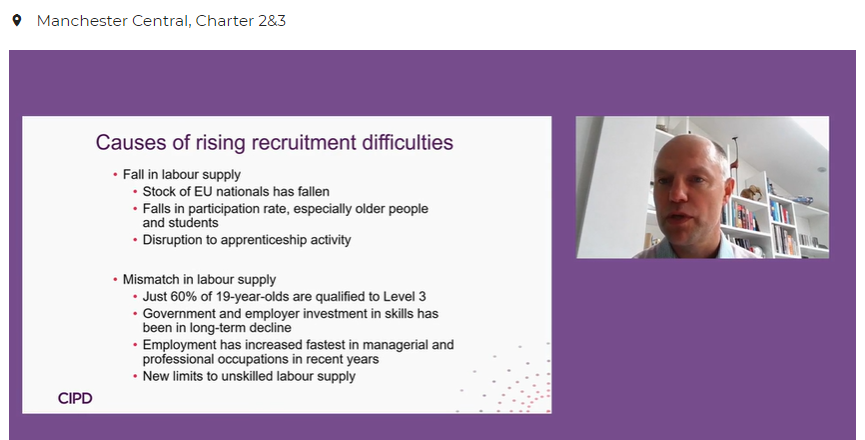 Manchester Central, Charter 2&3

Causes of rising recruitment difficulties

• Fall in labour supply
  • Stock of EU nationals has fallen
  • Falls in participation rate, especially older people and students
  • Disruption to apprenticeship activity

• Mismatch in labour supply
  • Just 60% of 19-year-olds are qualified to Level 3
  • Government and employer investment in skills has been in long-term decline
  • Employment has increased fastest in managerial and professional occupations in recent years
  • New limits to unskilled labour supply

CIPD